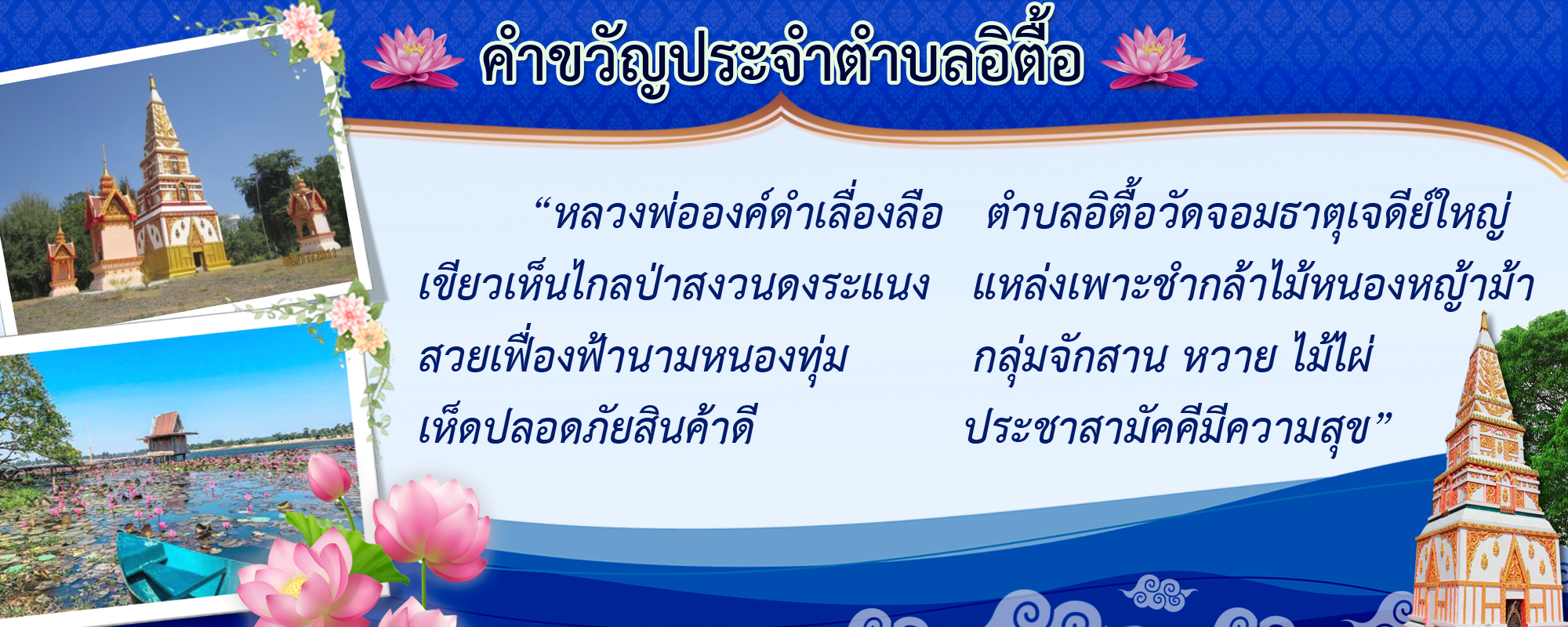 คำขวัญประจำตำบลอิตื้อ

“หลวงพ่อองค์ดำเลื่องลือ ตำบลอิตื้อวัดจอมธาตุเจดีย์ใหญ่
เขียวเห็นไกลป่าสงวนดงระแนง แหล่งเพาะชำกล้าไม้หนองหญ้าม้า
สวยเฟื่องฟ้านามหนองทุ่ม กลุ่มจักสาน หวาย ไม้ไผ่
เห็ดปลอดภัยสินค้าดี ประชาสามัคคีมีความสุข”

03/11/2011